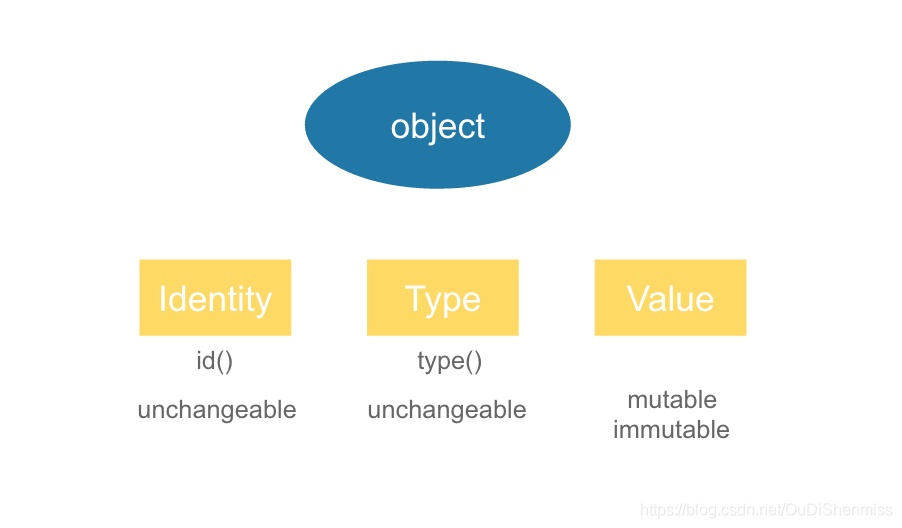 object

Identity

id()

unchangeable

Type

type()

unchangeable

Value

mutable
immutable

https://blog.csdn.net/OuDiShenmiss